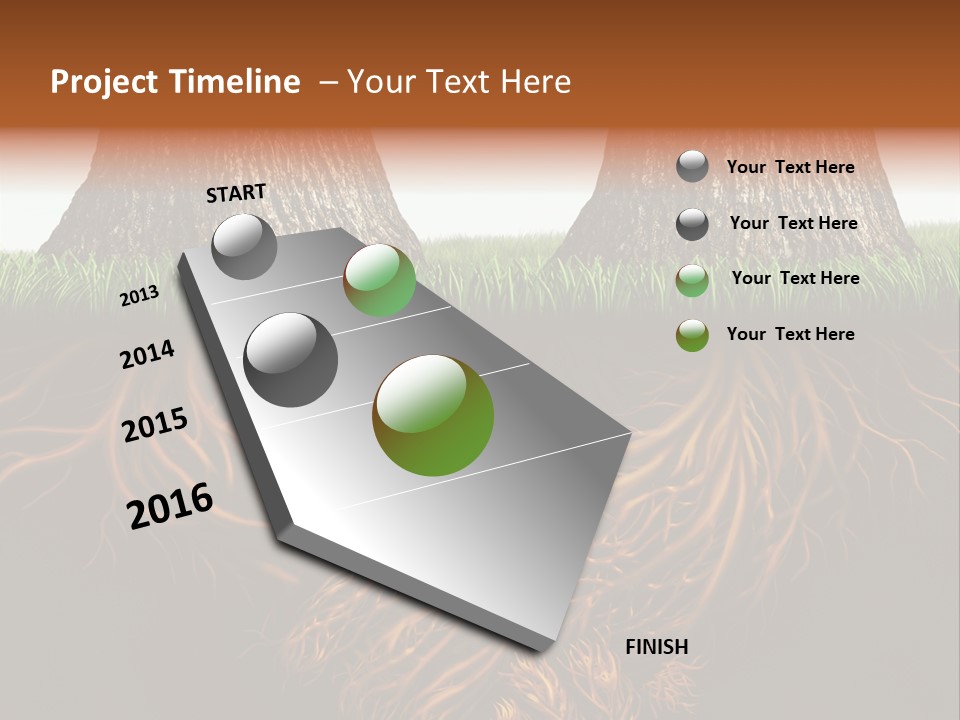 Project Timeline – Your Text Here

START

2013

2014

2015

2016

FINISH

Your Text Here

Your Text Here

Your Text Here

Your Text Here